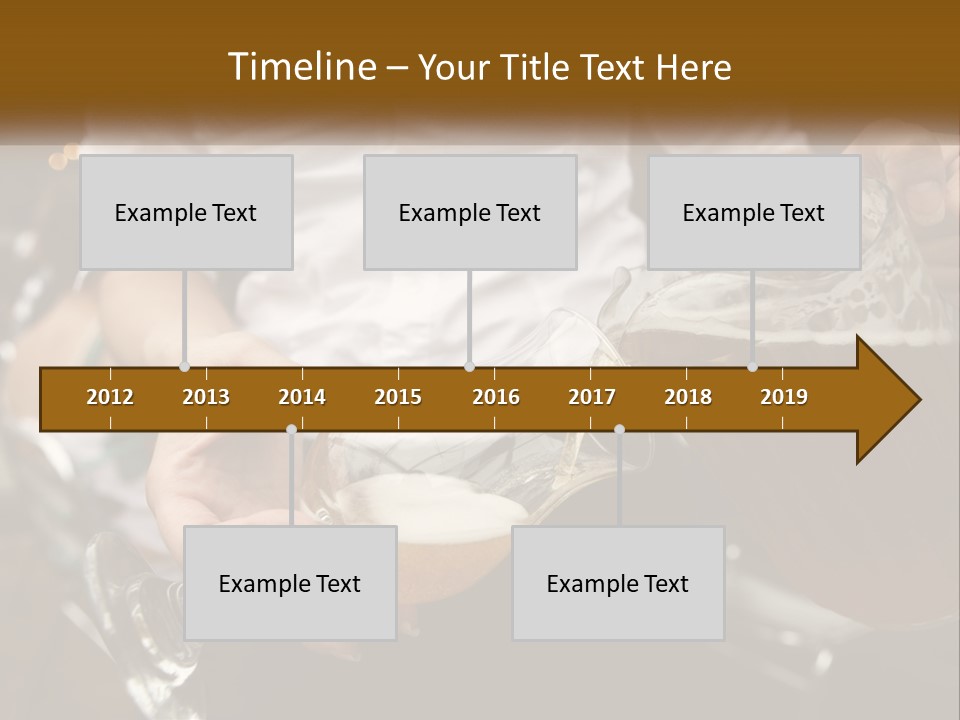 Timeline – Your Title Text Here

Example Text

Example Text

Example Text

2012 2013 2014 2015 2016 2017 2018 2019

Example Text

Example Text